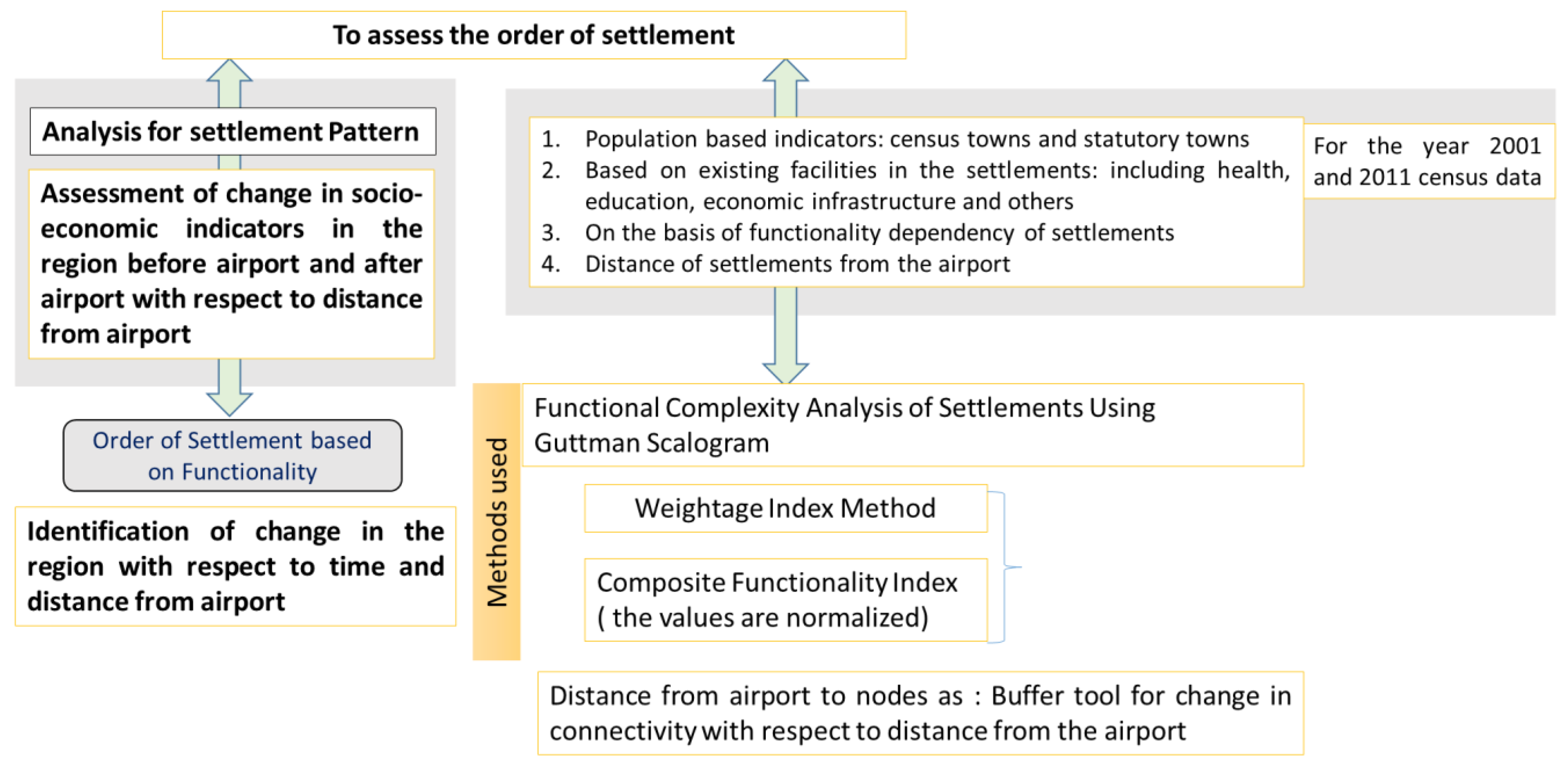 To assess the order of settlement

Analysis for settlement Pattern

Assessment of change in socio-economic indicators in the region before airport and after airport with respect to distance from airport

Order of Settlement based on Functionality

Identification of change in the region with respect to time and distance from airport

1. Population based indicators: census towns and statutory towns
2. Based on existing facilities in the settlements: including health, education, economic infrastructure and others
3. On the basis of functionality dependency of settlements
4. Distance of settlements from the airport

For the year 2001 and 2011 census data

Methods used

Functional Complexity Analysis of Settlements Using Guttman Scalogram

Weightage Index Method

Composite Functionality Index ( the values are normalized)

Distance from airport to nodes as : Buffer tool for change in connectivity with respect to distance from the airport